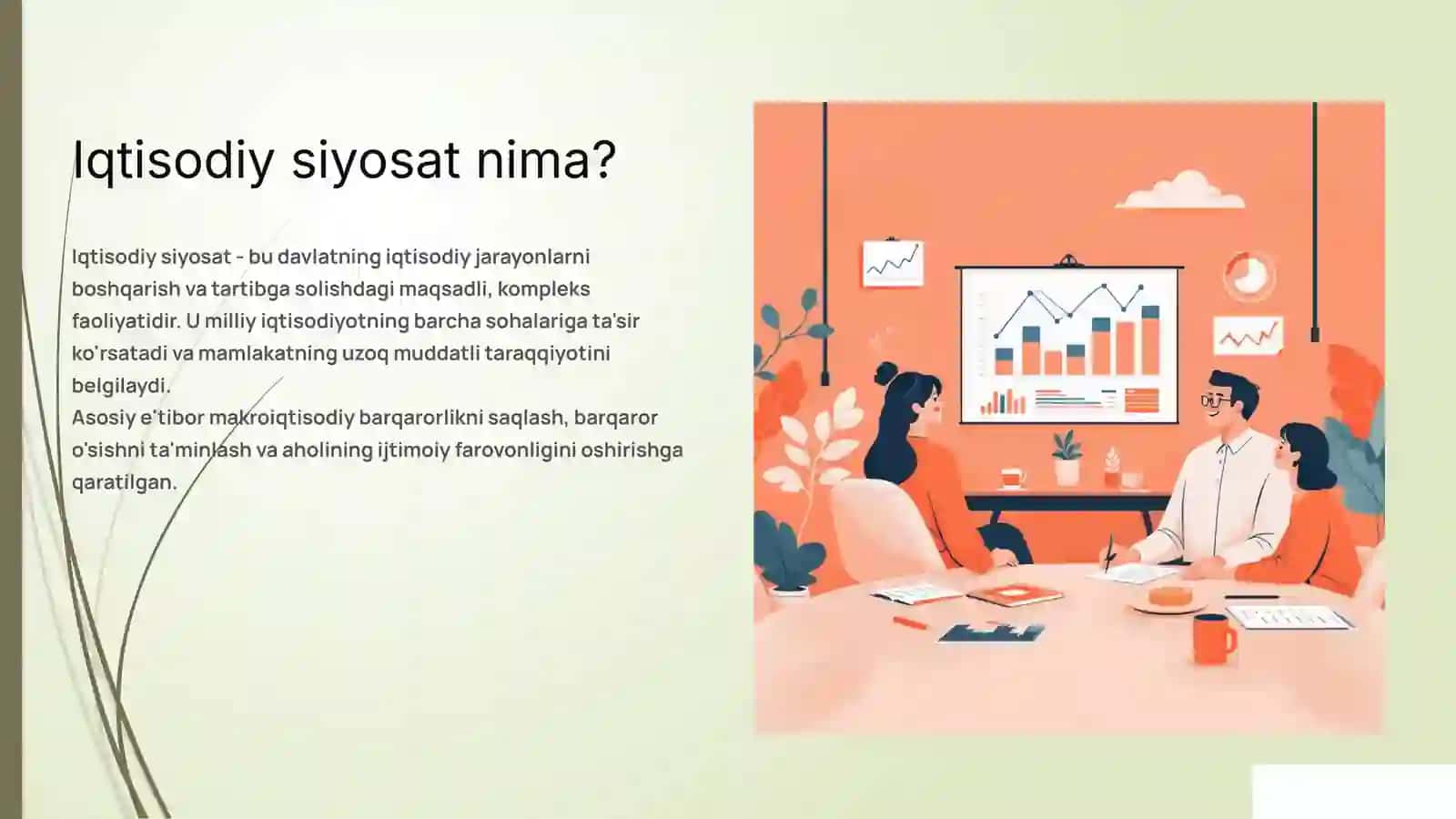 Iqtisodiy siyosat nima?

Iqtisodiy siyosat - bu davlatning iqtisodiy jarayonlarni boshqarish va tartibga solishdagi maqsadli, kompleks faoliyatidir. U milliy iqtisodiyotning barcha sohalariga ta'sir ko'rsatadi va mamlakatning uzoq muddatli taraqqiyotini belgilaydi.
Asosiy e'tibor makroiqtisodiy barqarorlikni saqlash, barqaror o'sishni ta'minlash va aholining ijtimoiy farovonligini oshirishga qaratilgan.